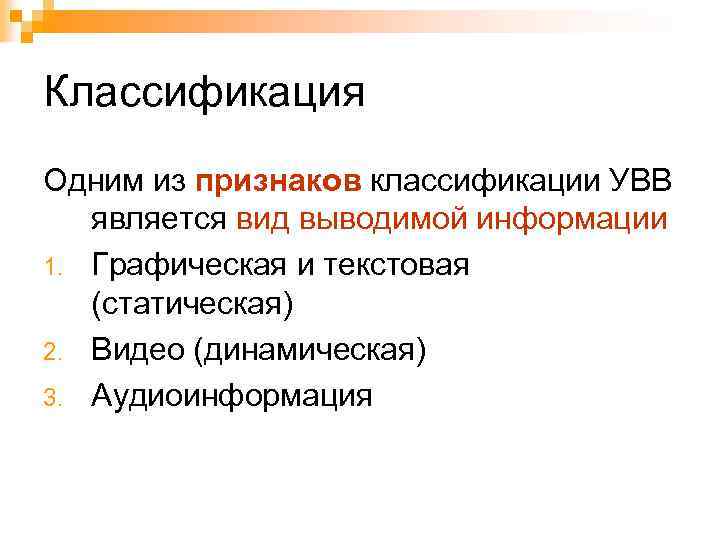 Классификация

Одним из признаков классификации УВВ является вид выводимой информации

1. Графическая и текстовая (статическая)
2. Видео (динамическая)
3. Аудиоинформация